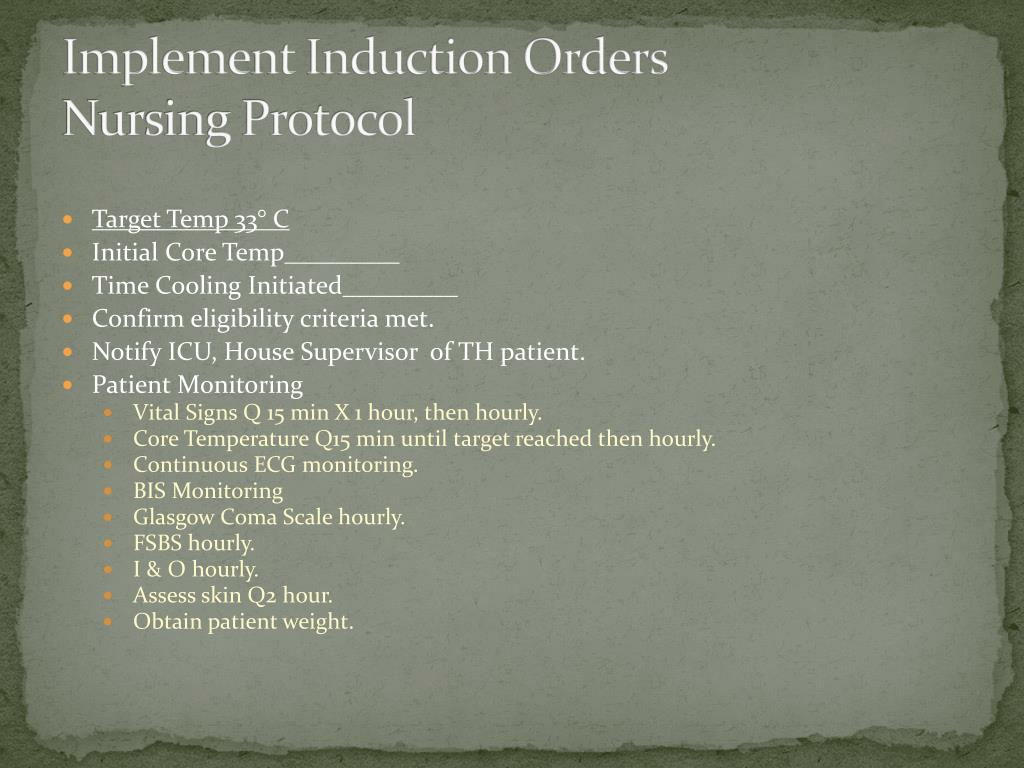 Implement Induction Orders
Nursing Protocol

- Target Temp 33° C
- Initial Core Temp_________
- Time Cooling Initiated_________
- Confirm eligibility criteria met.
- Notify ICU, House Supervisor of TH patient.
- Patient Monitoring
  - Vital Signs Q 15 min X 1 hour, then hourly.
  - Core Temperature Q15 min until target reached then hourly.
  - Continuous ECG monitoring.
  - BIS Monitoring
  - Glasgow Coma Scale hourly.
  - FSBS hourly.
  - I & O hourly.
  - Assess skin Q2 hour.
  - Obtain patient weight.